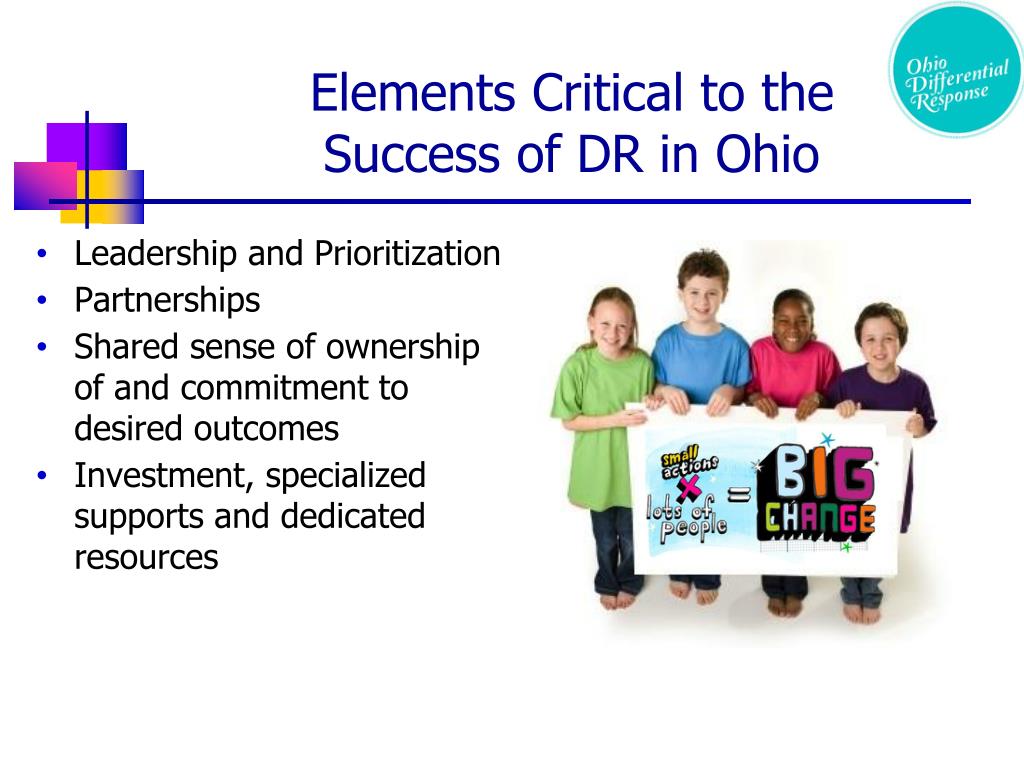 Ohio Differential Response

Elements Critical to the Success of DR in Ohio

• Leadership and Prioritization
• Partnerships
• Shared sense of ownership of and commitment to desired outcomes
• Investment, specialized supports and dedicated resources

small actions
×
lots of people
=
BIG CHANGE